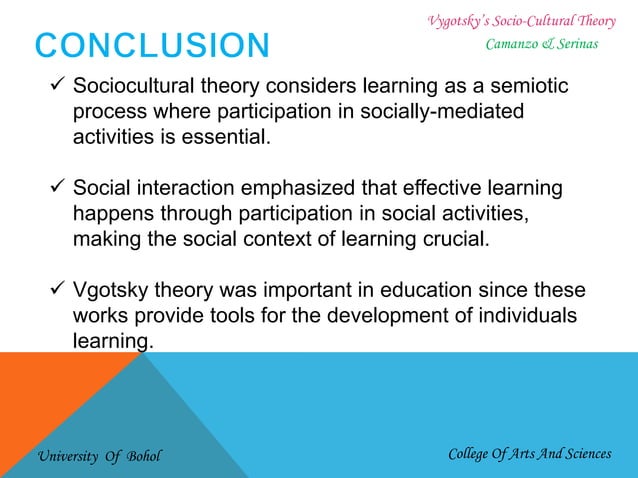 Vygotsky's Socio-Cultural Theory
Camanzo & Serinas

CONCLUSION

✓ Sociocultural theory considers learning as a semiotic process where participation in socially-mediated activities is essential.

✓ Social interaction emphasized that effective learning happens through participation in social activities, making the social context of learning crucial.

✓ Vgotsky theory was important in education since these works provide tools for the development of individuals learning.

University Of Bohol

College Of Arts And Sciences